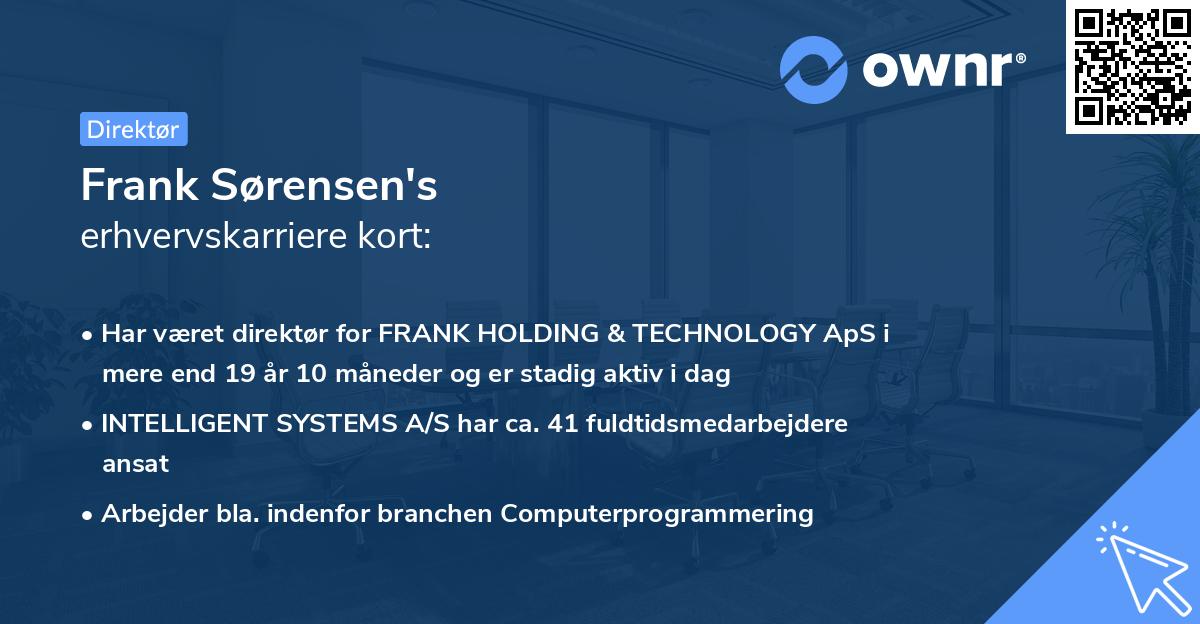 ownr®

Direktør

Frank Sørensen's
erhvervskarriere kort:

• Har været direktør for FRANK HOLDING & TECHNOLOGY ApS i mere end 19 år 10 måneder og er stadig aktiv i dag

• INTELLIGENT SYSTEMS A/S har ca. 41 fuldtidsmedarbejdere ansat

• Arbejder bla. indenfor branchen Computerprogrammering